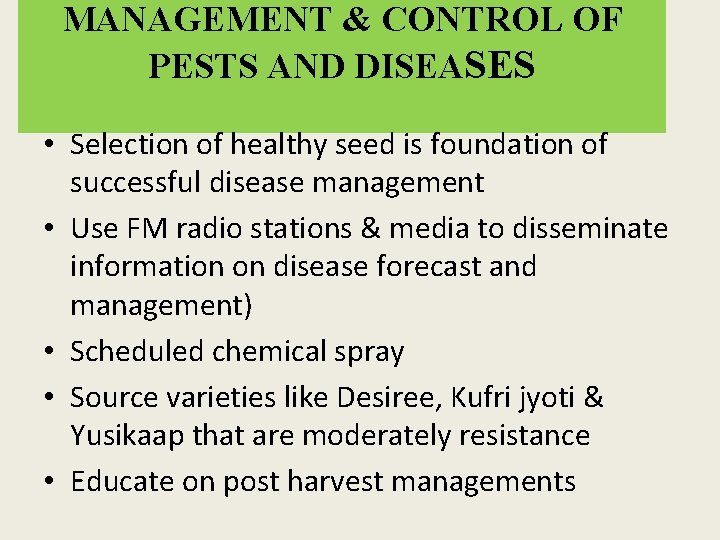 MANAGEMENT & CONTROL OF PESTS AND DISEASES

• Selection of healthy seed is foundation of successful disease management

• Use FM radio stations & media to disseminate information on disease forecast and management)

• Scheduled chemical spray

• Source varieties like Desiree, Kufri jyoti & Yusikaap that are moderately resistance

• Educate on post harvest managements